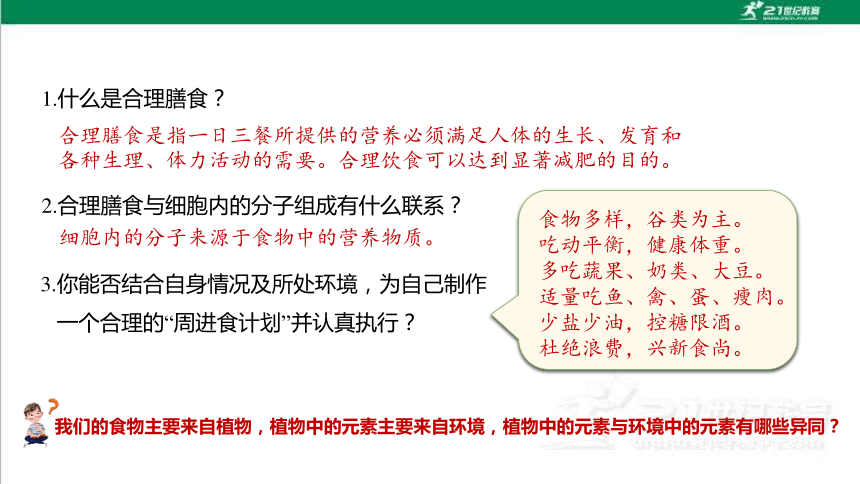 21世纪教育

1.什么是合理膳食？

合理膳食是指一日三餐所提供的营养必须满足人体的生长、发育和各种生理、体力活动的需要。合理饮食可以达到显著减肥的目的。

2.合理膳食与细胞内的分子组成有什么联系？

细胞内的分子来源于食物中的营养物质。

3.你能否结合自身情况及所处环境，为自己制作一个合理的“周进食计划”并认真执行？

食物多样，谷类为主。
吃动平衡，健康体重。
多吃蔬果、奶类、大豆。
适量吃鱼、禽、蛋、瘦肉。
少盐少油，控糖限酒。
杜绝浪费，兴新食尚。

我们的食物主要来自植物，植物中的元素主要来自环境，植物中的元素与环境中的元素有哪些异同？